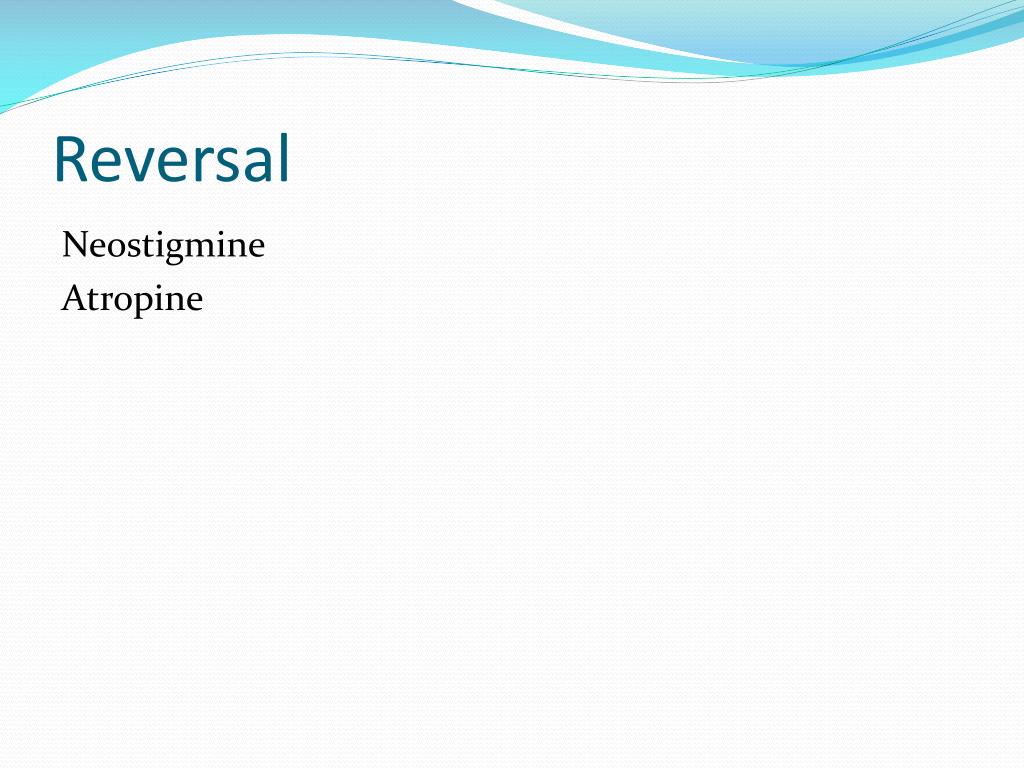 Reversal

Neostigmine
Atropine